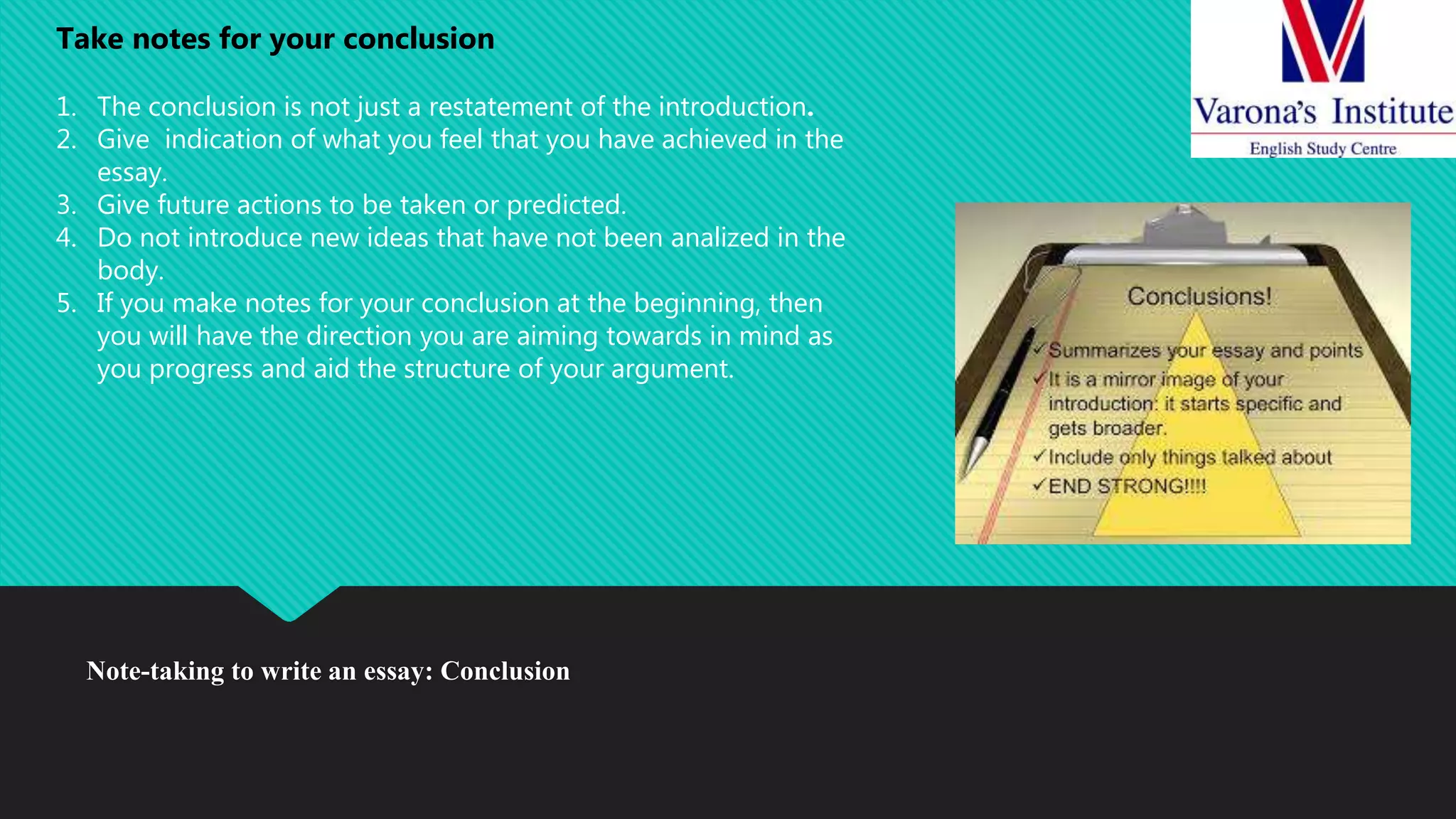 Take notes for your conclusion

1. The conclusion is not just a restatement of the introduction.
2. Give  indication of what you feel that you have achieved in the essay.
3. Give future actions to be taken or predicted.
4. Do not introduce new ideas that have not been analized in the body.
5. If you make notes for your conclusion at the beginning, then you will have the direction you are aiming towards in mind as you progress and aid the structure of your argument.

Varona's Institute
English Study Centre

Conclusions!
✓Summarizes your essay and points
✓It is a mirror image of your introduction: it starts specific and gets broader.
✓Include only things talked about
✓END STRONG!!!!

Note-taking to write an essay: Conclusion